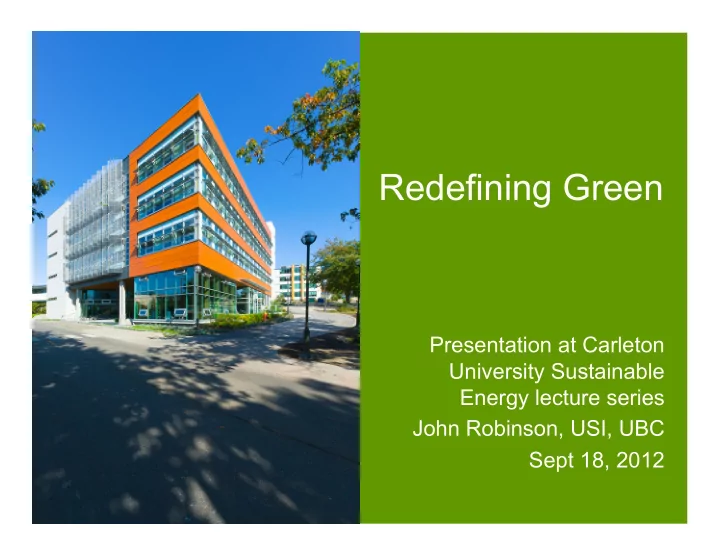 Redefining Green

Presentation at Carleton University Sustainable Energy lecture series

John Robinson, USI, UBC

Sept 18, 2012